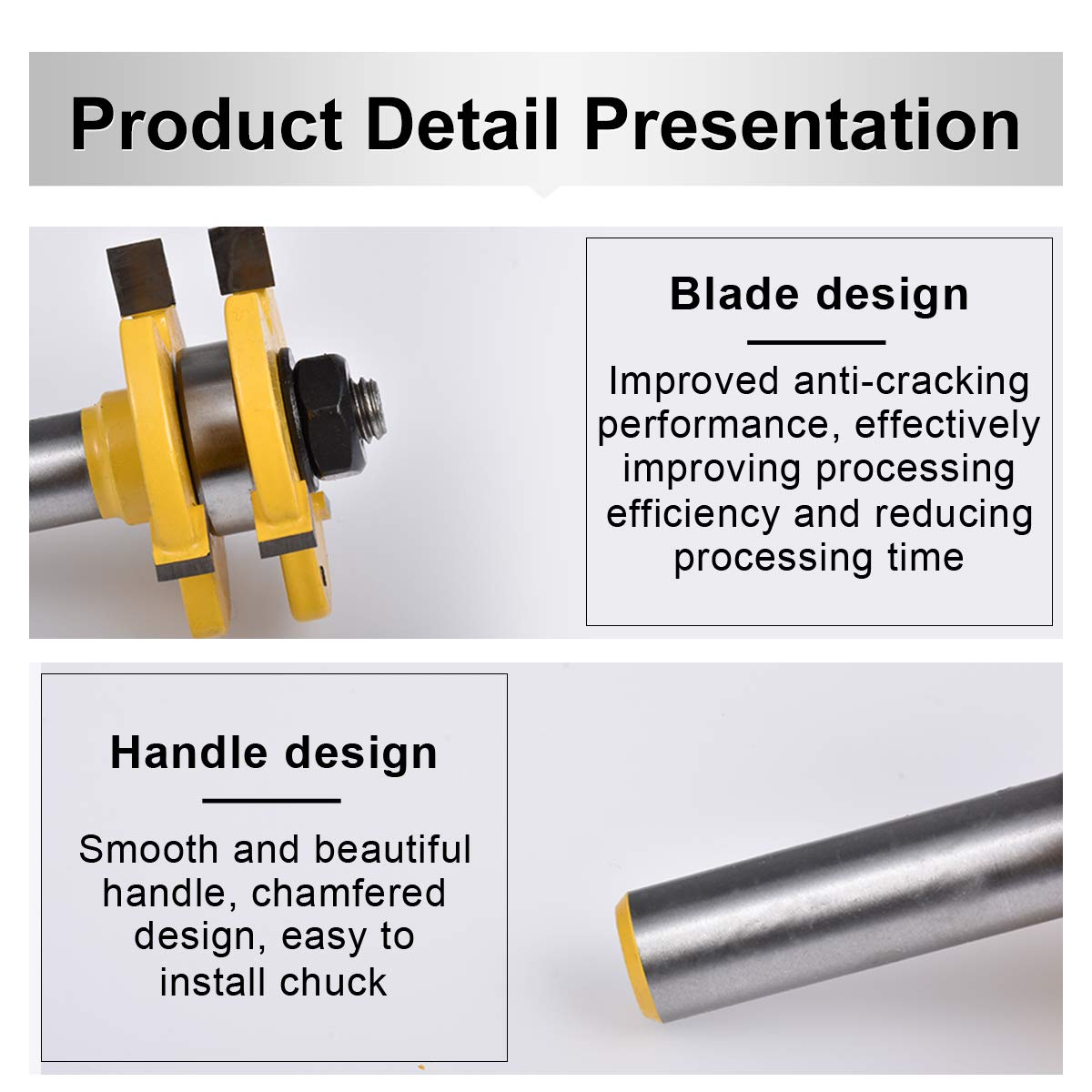 Product Detail Presentation

Blade design

Improved anti-cracking performance, effectively improving processing efficiency and reducing processing time

Handle design

Smooth and beautiful handle, chamfered design, easy to install chuck